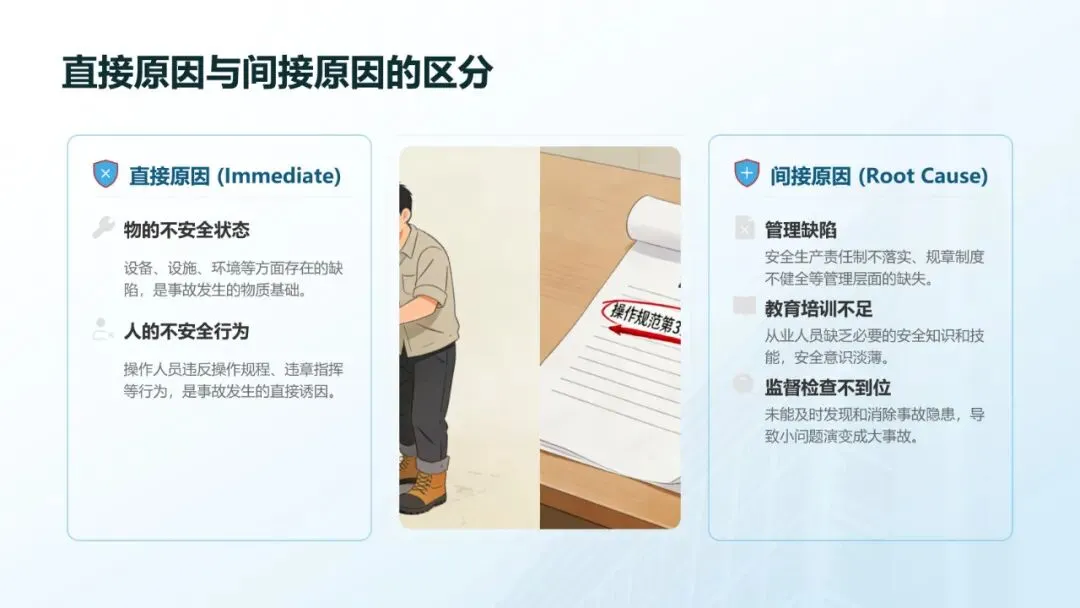 直接原因与间接原因的区分

直接原因 (Immediate)

物的不安全状态

设备、设施、环境等方面存在的缺陷，是事故发生的物质基础。

人的不安全行为

操作人员违反操作规程、违章指挥等行为，是事故发生的直接诱因。

操作规范第3

间接原因 (Root Cause)

管理缺陷

安全生产责任制不落实、规章制度不健全等管理层面的缺失。

教育培训不足

从业人员缺乏必要的安全知识和技能，安全意识淡薄。

监督检查不到位

未能及时发现和消除事故隐患，导致小问题演变成大事故。